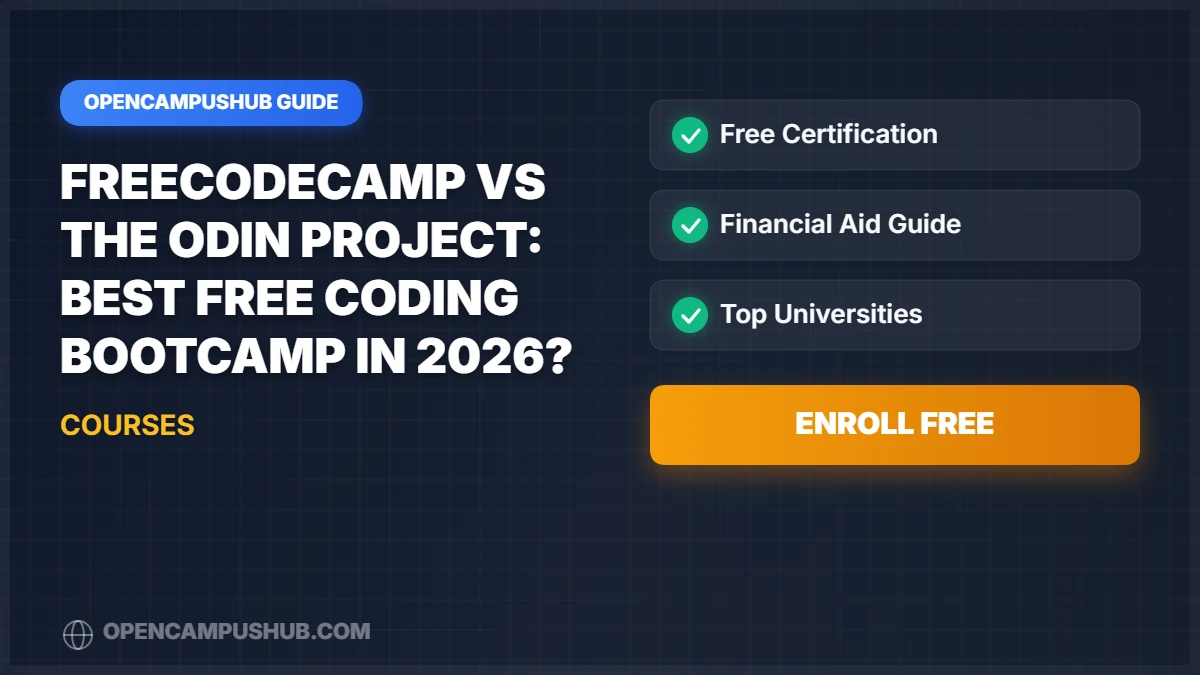 OPENCAMPUSHUB GUIDE

FREECODECAMP VS THE ODIN PROJECT: BEST FREE CODING BOOTCAMP IN 2026?

COURSES

Free Certification

Financial Aid Guide

Top Universities

ENROLL FREE

OPENCAMPUSHUB.COM